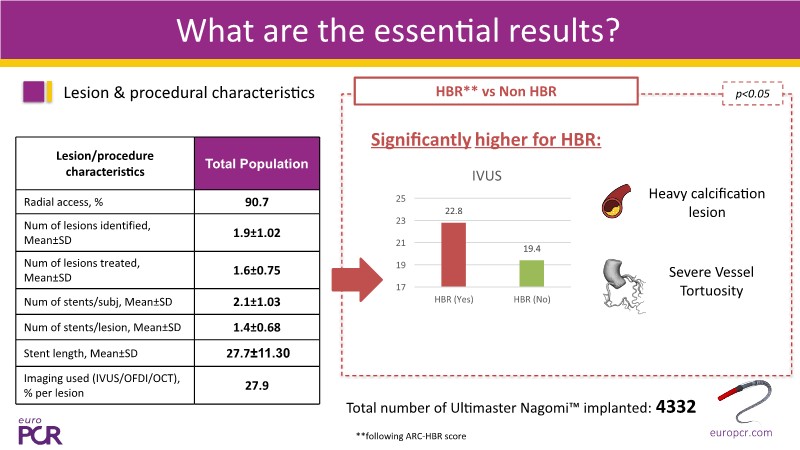 What are the essential results?

Lesion & procedural characteristics

| Lesion/procedure characteristics | Total Population |
|---|---|
| Radial access, % | 90.7 |
| Num of lesions identified, Mean±SD | 1.9±1.02 |
| Num of lesions treated, Mean±SD | 1.6±0.75 |
| Num of stents/subj, Mean±SD | 2.1±1.03 |
| Num of stents/lesion, Mean±SD | 1.4±0.68 |
| Stent length, Mean±SD | 27.7±11.30 |
| Imaging used (IVUS/OFDI/OCT), % per lesion | 27.9 |

HBR** vs Non HBR

p<0.05

Significantly higher for HBR:

IVUS

25
23
21
19
17

22.8
19.4

HBR (Yes)
HBR (No)

Heavy calcification lesion

Severe Vessel Tortuosity

Total number of Ultimaster Nagomi™ implanted: 4332

**following ARC-HBR score

euro PCR

europcr.com